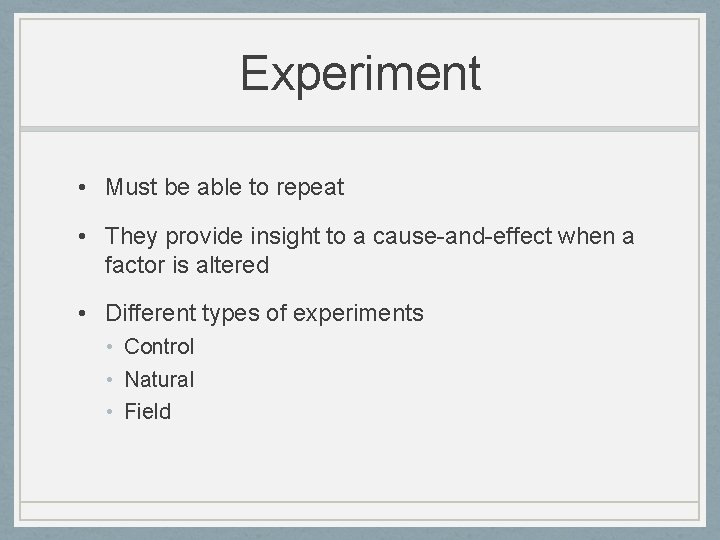 Experiment

• Must be able to repeat

• They provide insight to a cause-and-effect when a factor is altered

• Different types of experiments
  • Control
  • Natural
  • Field